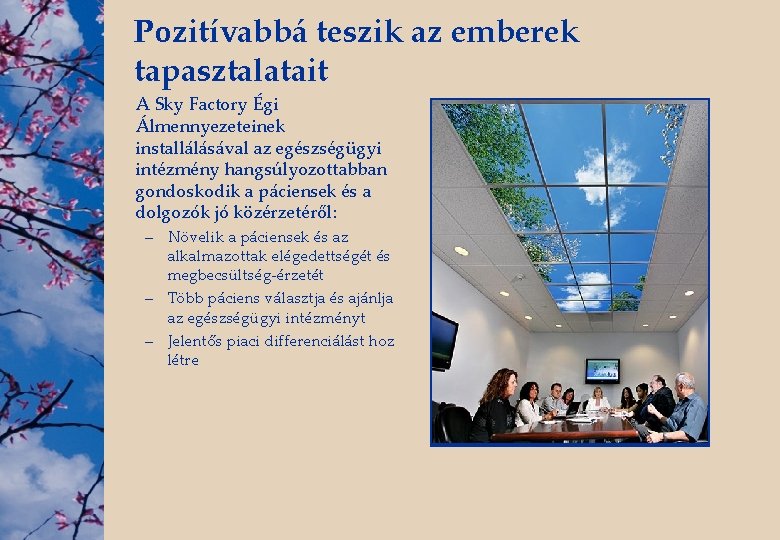 Pozitívabbá teszik az emberek tapasztalatait

A Sky Factory Égi Álmennyezeteinek installálásával az egészségügyi intézmény hangsúlyozottabban gondoskodik a páciensek és a dolgozók jó közérzetéről:

– Növelik a páciensek és az alkalmazottak elégedettségét és megbecsültség-érzetét
– Több páciens választja és ajánlja az egészségügyi intézményt
– Jelentős piaci differenciálást hoz létre